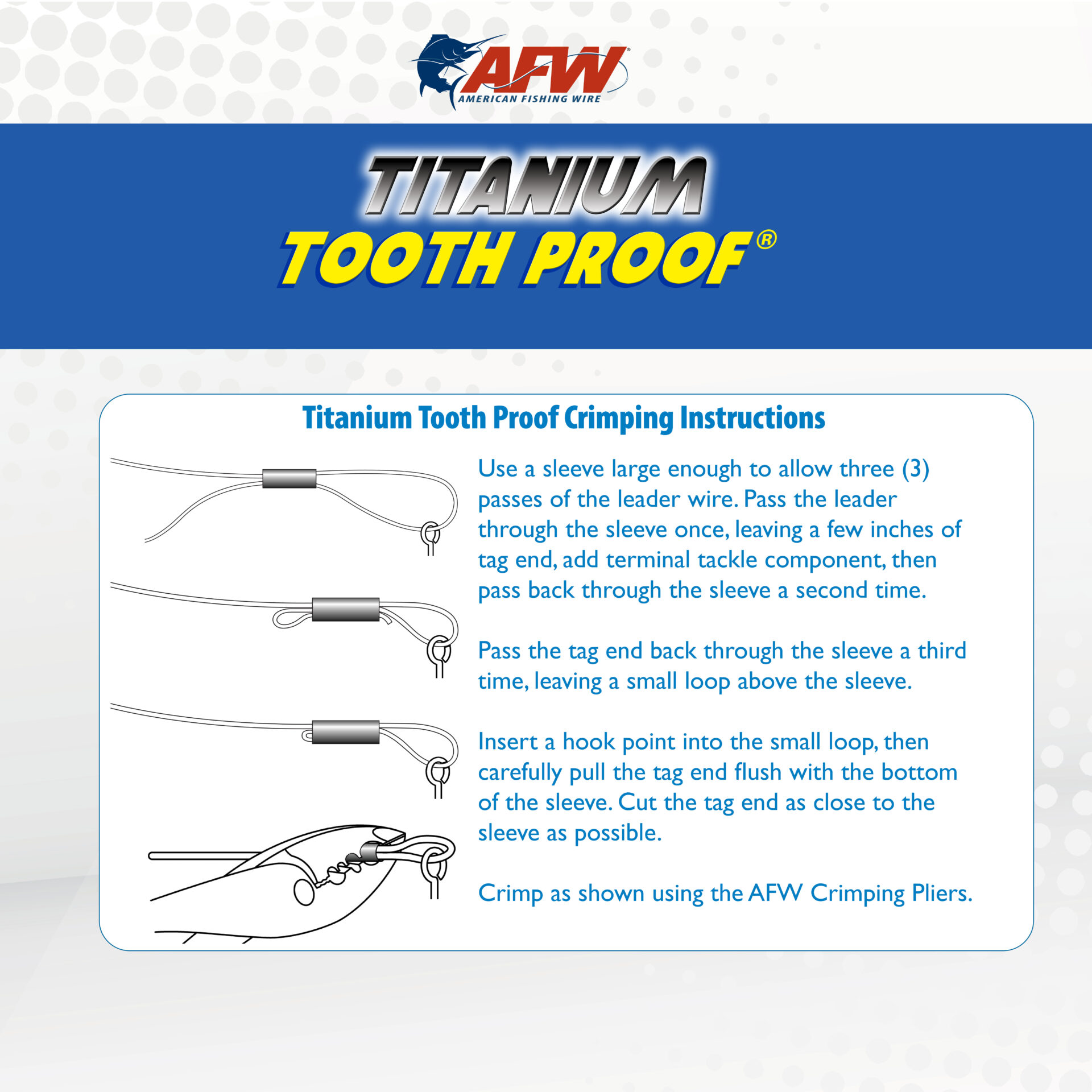 AFW®
AMERICAN FISHING WIRE

TITANIUM
TOOTH PROOF®

Titanium Tooth Proof Crimping Instructions

Use a sleeve large enough to allow three (3) passes of the leader wire. Pass the leader through the sleeve once, leaving a few inches of tag end, add terminal tackle component, then pass back through the sleeve a second time.

Pass the tag end back through the sleeve a third time, leaving a small loop above the sleeve.

Insert a hook point into the small loop, then carefully pull the tag end flush with the bottom of the sleeve. Cut the tag end as close to the sleeve as possible.

Crimp as shown using the AFW Crimping Pliers.